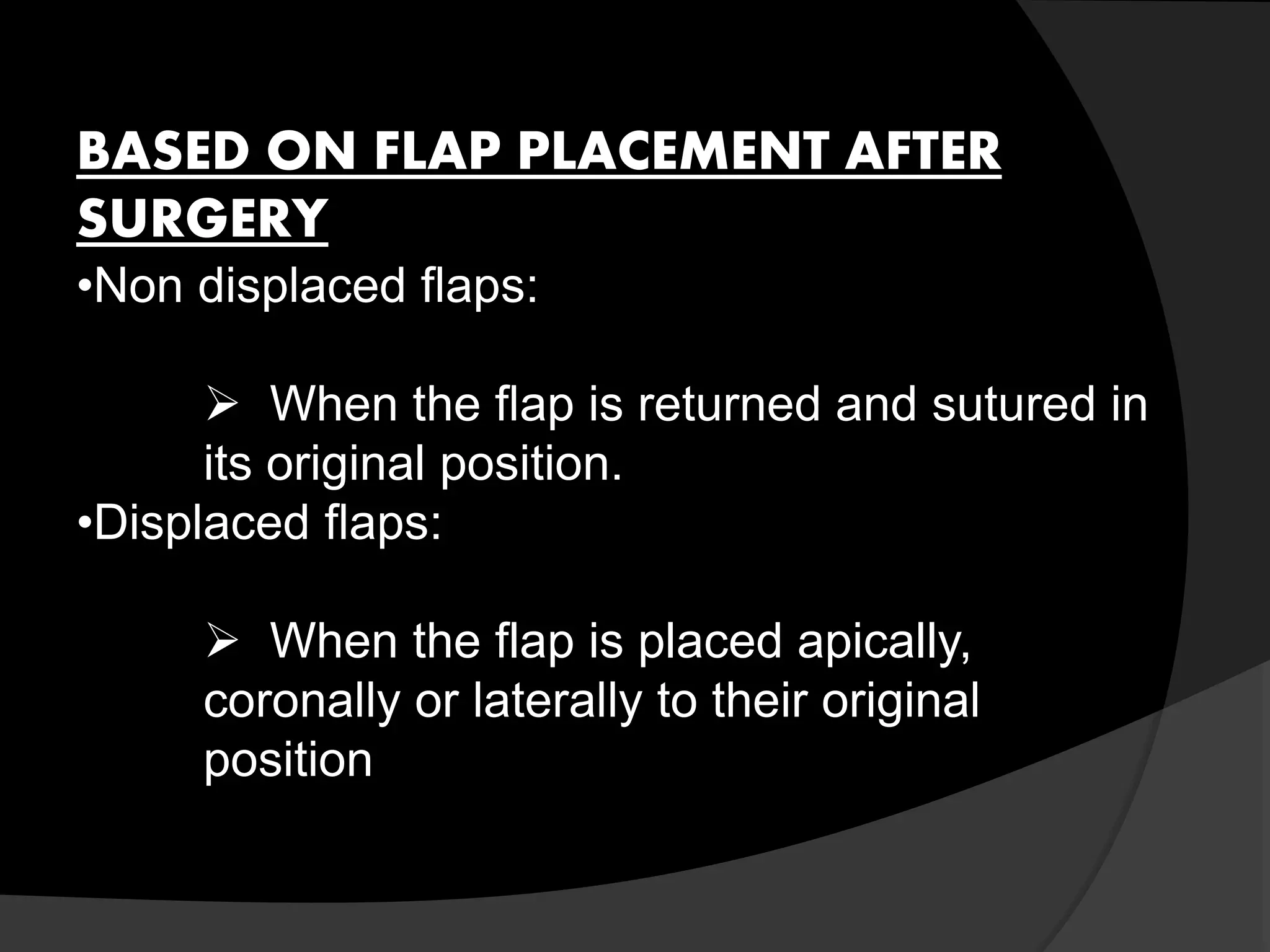 BASED ON FLAP PLACEMENT AFTER SURGERY

•Non displaced flaps:

➢ When the flap is returned and sutured in its original position.

•Displaced flaps:

➢ When the flap is placed apically, coronally or laterally to their original position